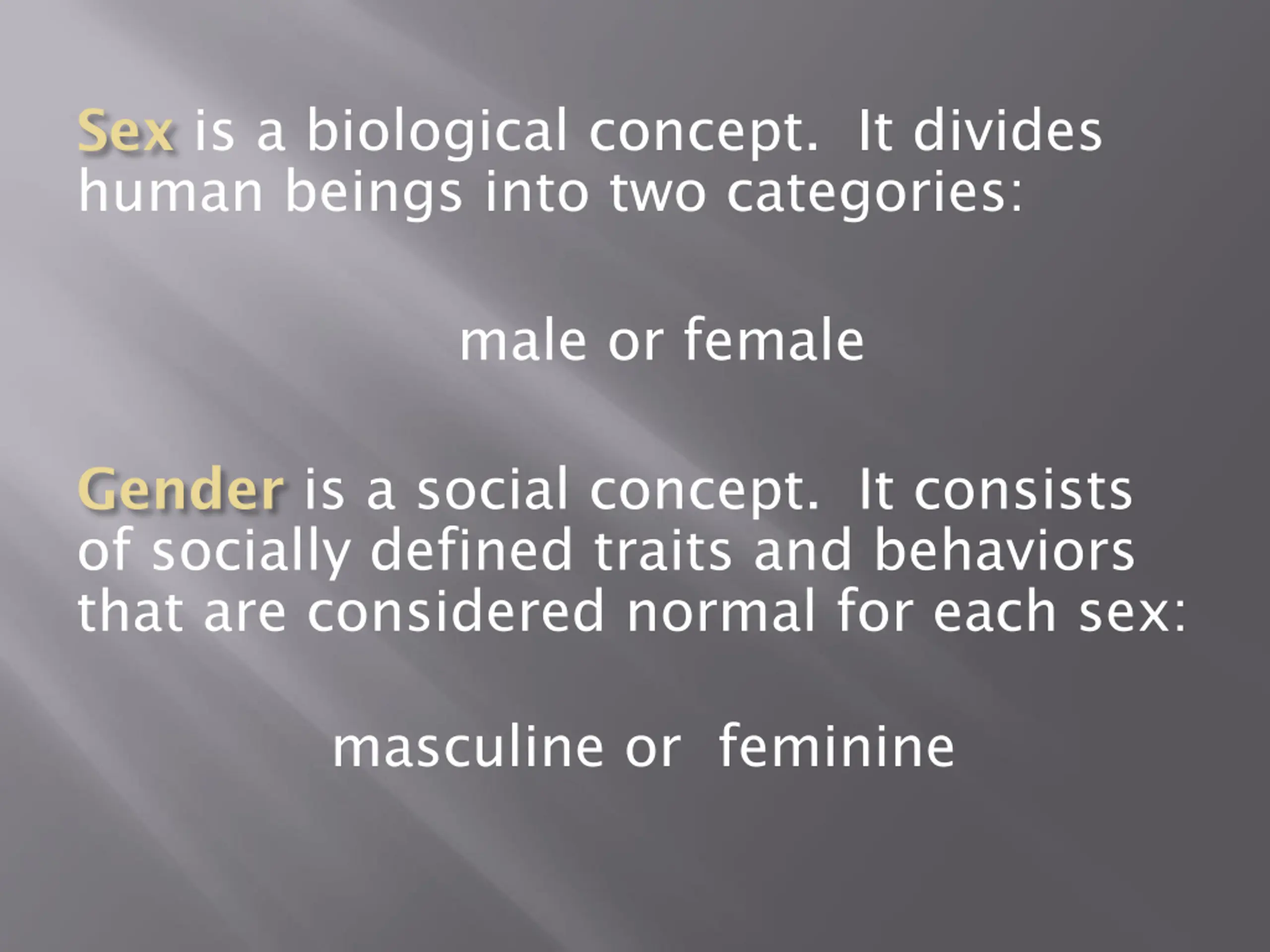 Sex is a biological concept.  It divides human beings into two categories:

male or female

Gender is a social concept.  It consists of socially defined traits and behaviors that are considered normal for each sex:

masculine or  feminine